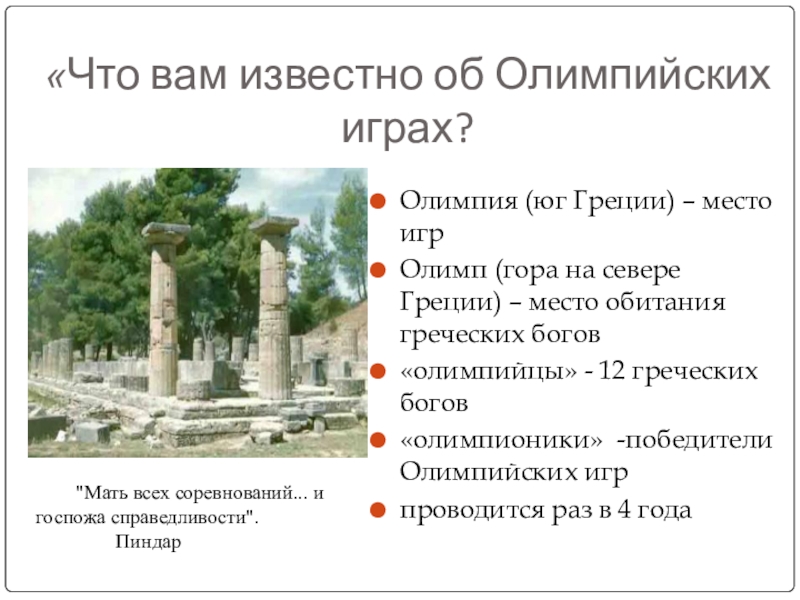 «Что вам известно об Олимпийских играх?

Олимпия (юг Греции) – место игр
Олимп (гора на севере Греции) – место обитания греческих богов
«олимпийцы» - 12 греческих богов
«олимпионики» -победители Олимпийских игр
проводится раз в 4 года

"Мать всех соревнований... и госпожа справедливости".
Пиндар